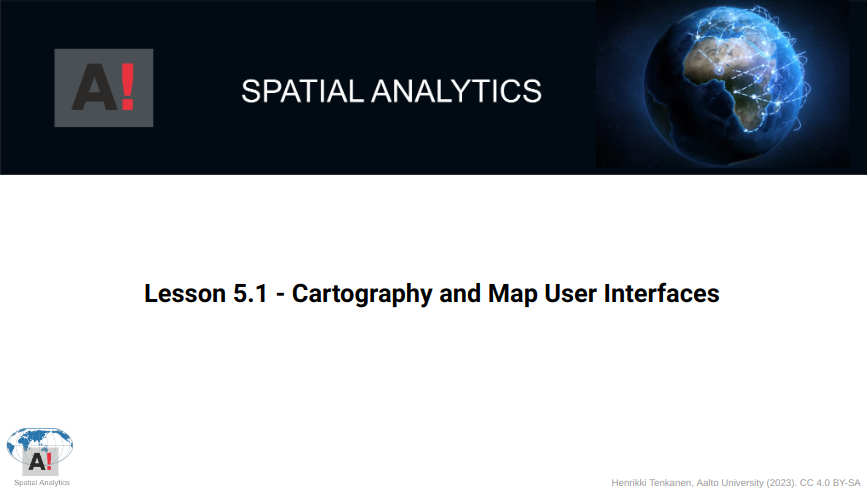 A!

SPATIAL ANALYTICS

Lesson 5.1 - Cartography and Map User Interfaces

A!
Spatial Analytics

Henrikki Tenkanen, Aalto University (2023). CC 4.0 BY-SA